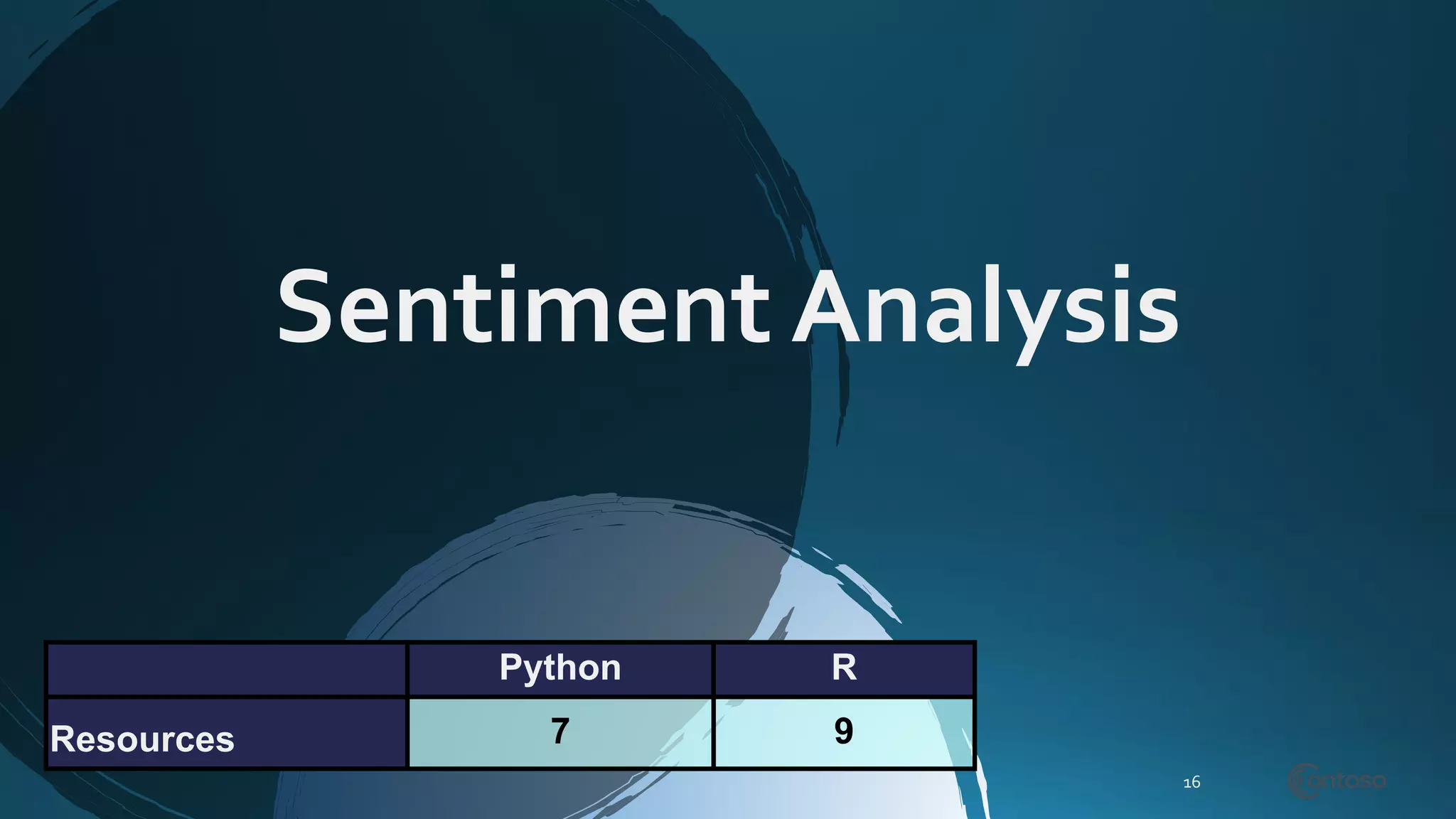 Sentiment Analysis

| | Python | R |
|---|---|---|
| Resources | 7 | 9 |

16

Contoso